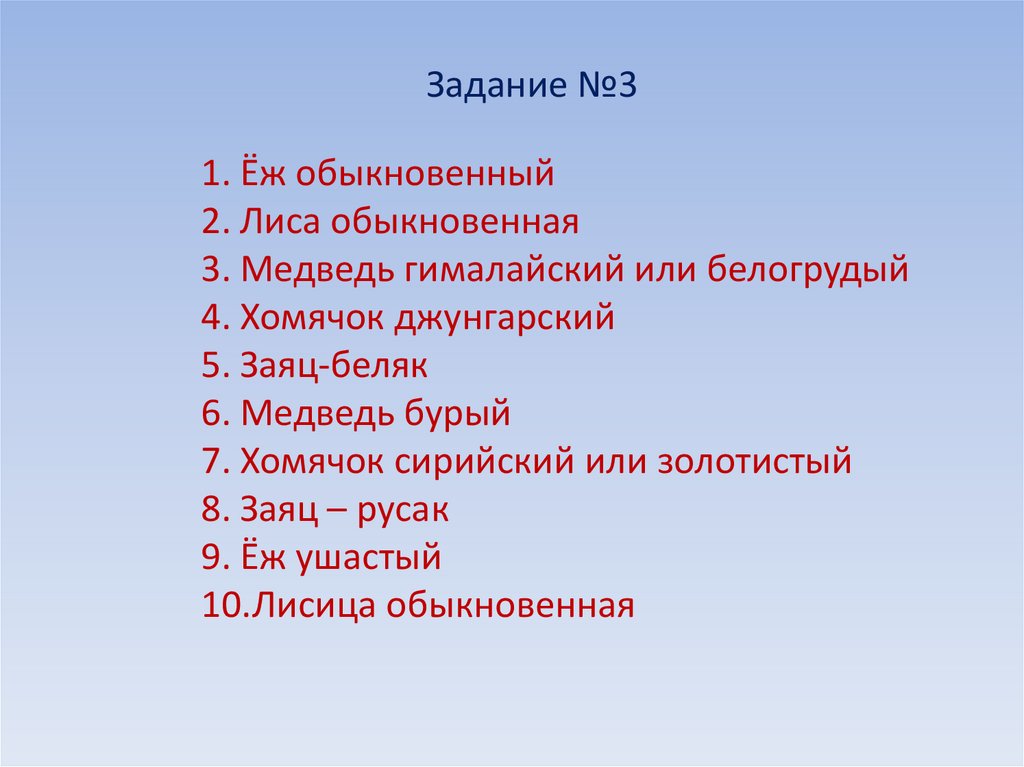 Задание №3

1. Ёж обыкновенный
2. Лиса обыкновенная
3. Медведь гималайский или белогрудый
4. Хомячок джунгарский
5. Заяц-беляк
6. Медведь бурый
7. Хомячок сирийский или золотистый
8. Заяц – русак
9. Ёж ушастый
10.Лисица обыкновенная